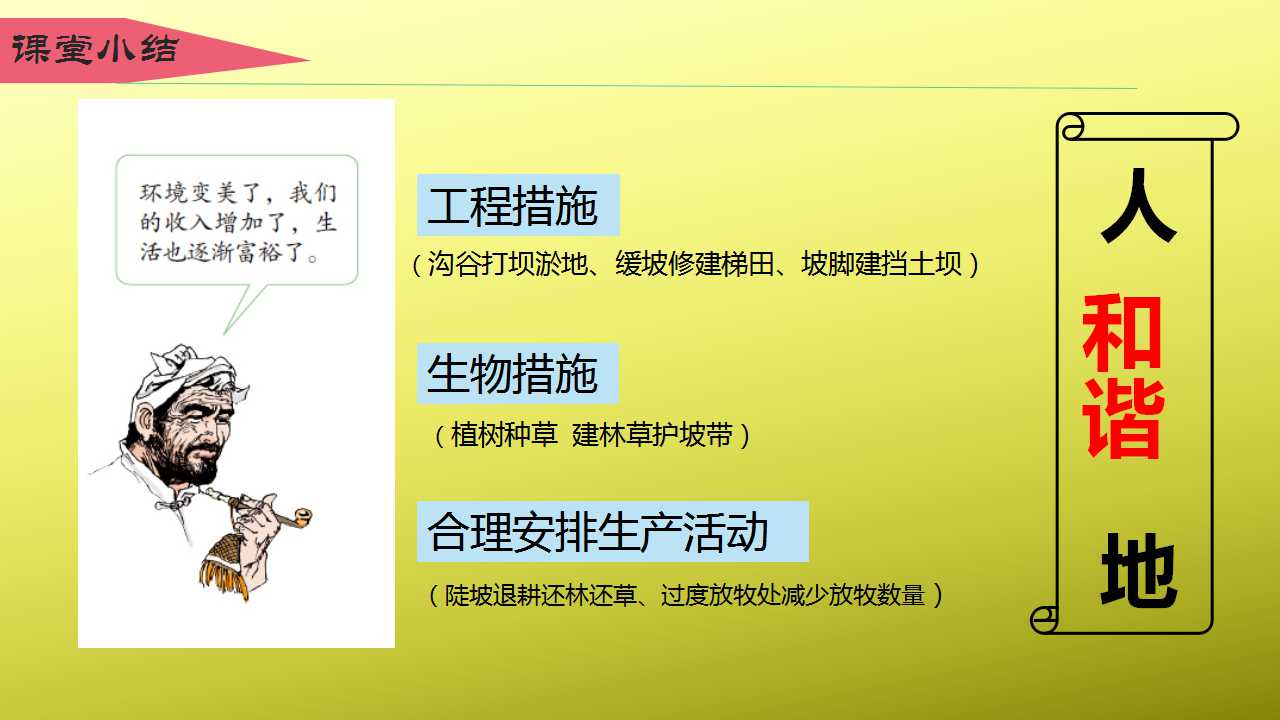 课堂小结

环境变美了，我们的收入增加了，生活也逐渐富裕了。

工程措施

（沟谷打坝淤地、缓坡修建梯田、坡脚建挡土坝）

生物措施

（植树种草 建林草护坡带）

合理安排生产活动

（陡坡退耕还林还草、过度放牧处减少放牧数量）

人
和谐
地